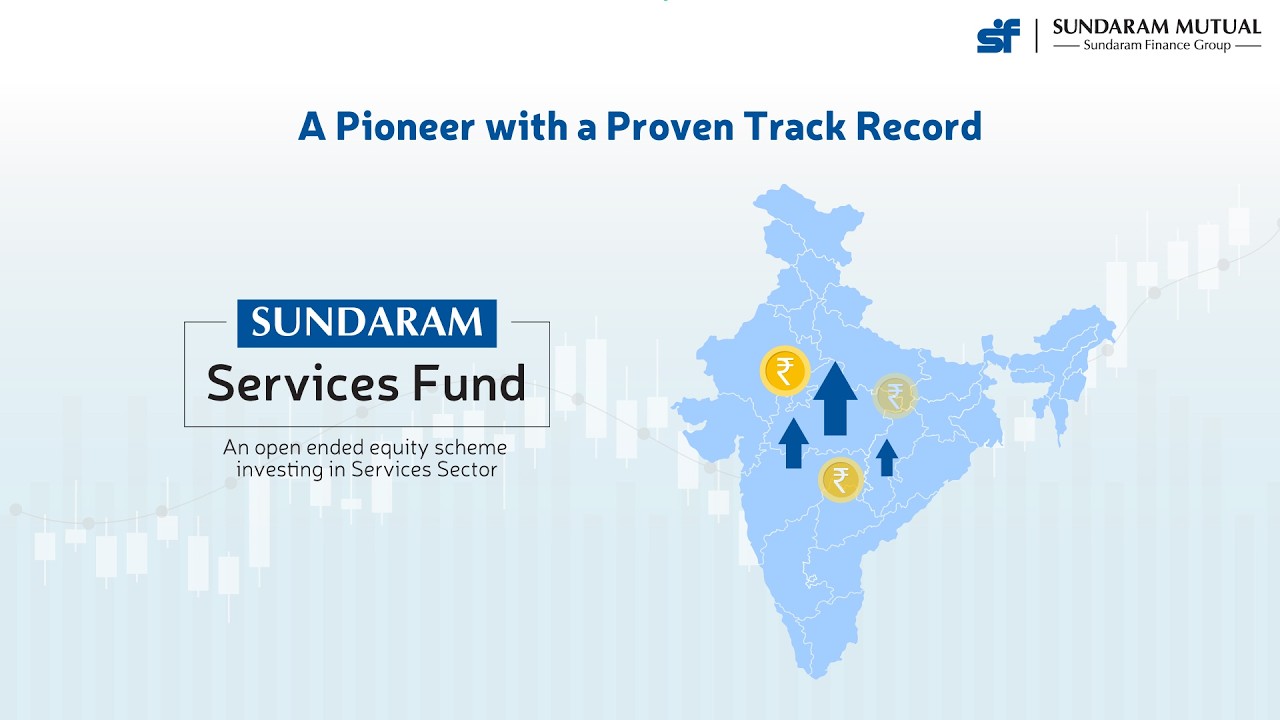 sf SUNDARAM MUTUAL
Sundaram Finance Group

A Pioneer with a Proven Track Record

SUNDARAM
Services Fund

An open ended equity scheme investing in Services Sector

₹ ₹ ₹